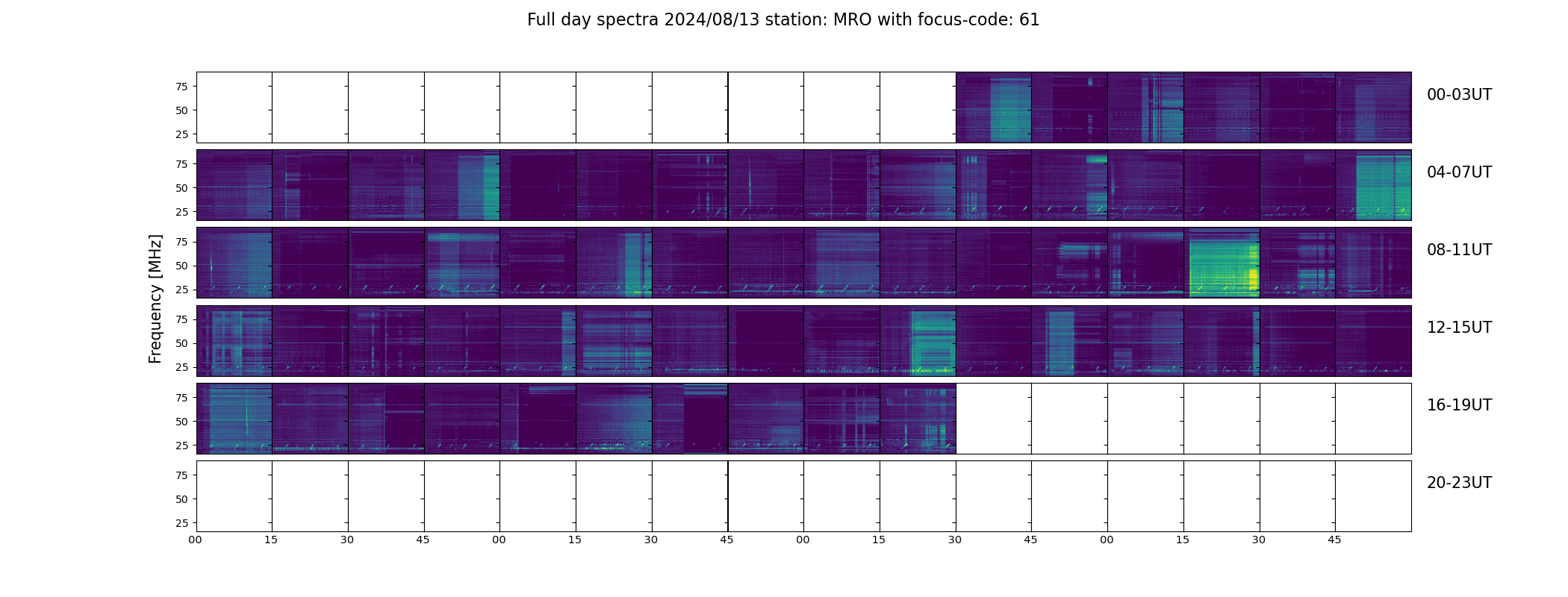 Full day spectra 2024/08/13 station: MRO with focus-code: 61

Frequency [MHz]

75
50
25

00-03UT

75
50
25

04-07UT

75
50
25

08-11UT

75
50
25

12-15UT

75
50
25

16-19UT

75
50
25

20-23UT

00 15 30 45 00 15 30 45 00 15 30 45 00 15 30 45